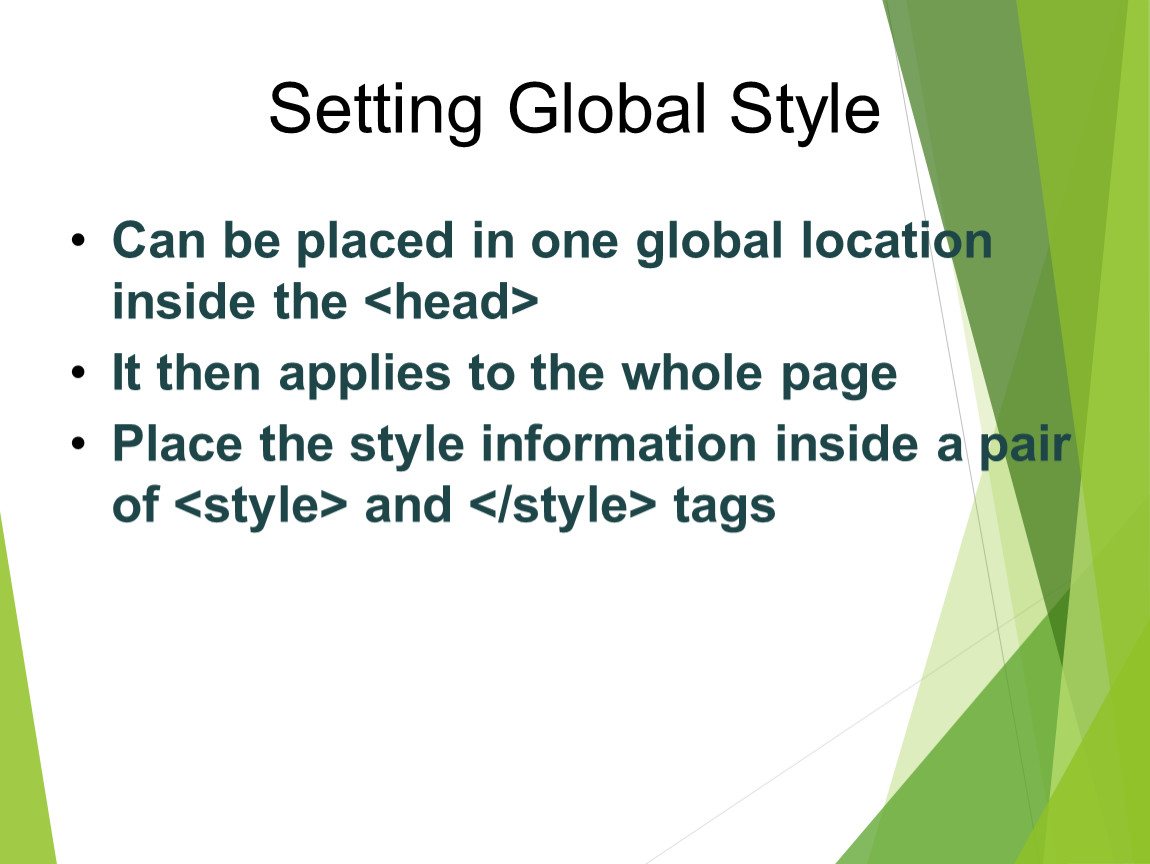 Setting Global Style

• Can be placed in one global location inside the <head>
• It then applies to the whole page
• Place the style information inside a pair of <style> and </style> tags